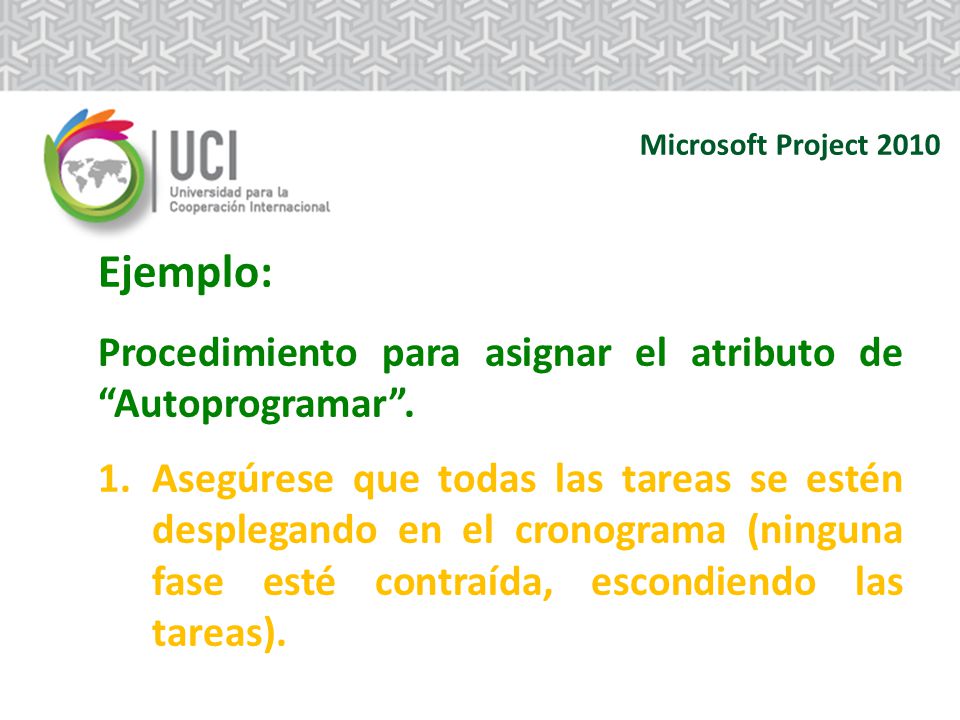 UCI
Universidad para la Cooperación Internacional

Microsoft Project 2010

Ejemplo:

Procedimiento para asignar el atributo de “Autoprogramar”.

1. Asegúrese que todas las tareas se estén desplegando en el cronograma (ninguna fase esté contraída, escondiendo las tareas).